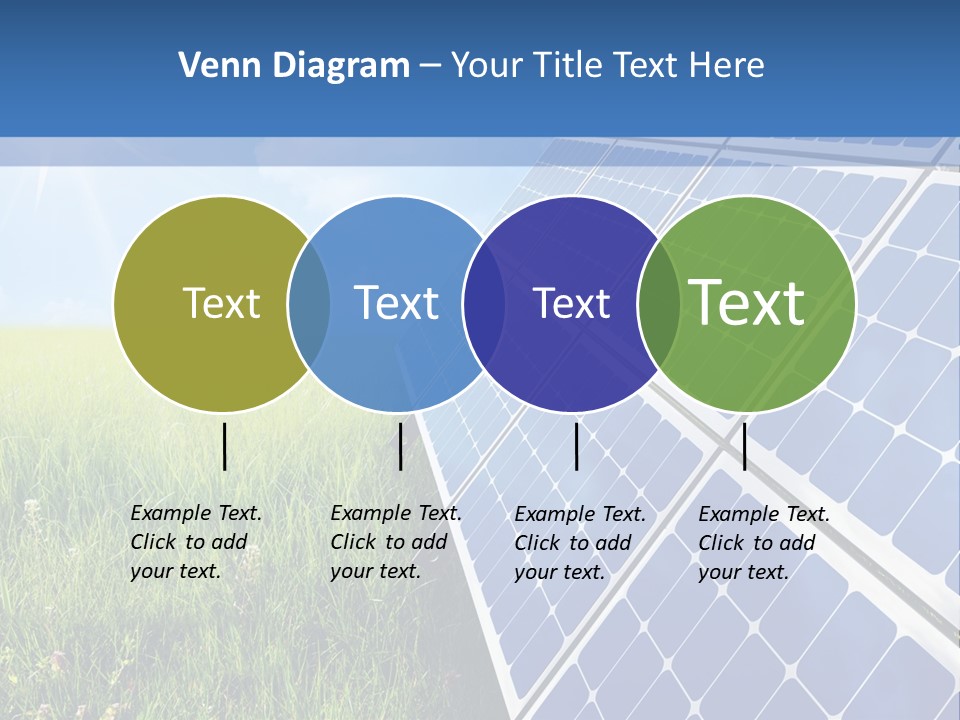 Venn Diagram – Your Title Text Here

Text

Text

Text

Text

Example Text. Click to add your text.

Example Text. Click to add your text.

Example Text. Click to add your text.

Example Text. Click to add your text.